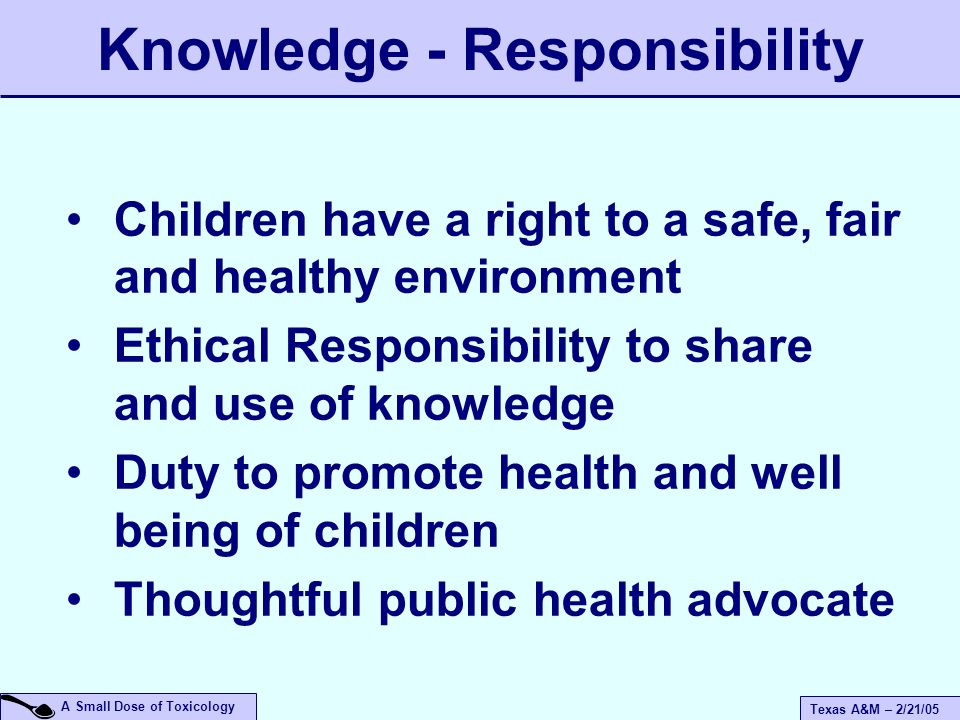 Knowledge - Responsibility

• Children have a right to a safe, fair and healthy environment
• Ethical Responsibility to share and use of knowledge
• Duty to promote health and well being of children
• Thoughtful public health advocate

A Small Dose of Toxicology

Texas A&M – 2/21/05